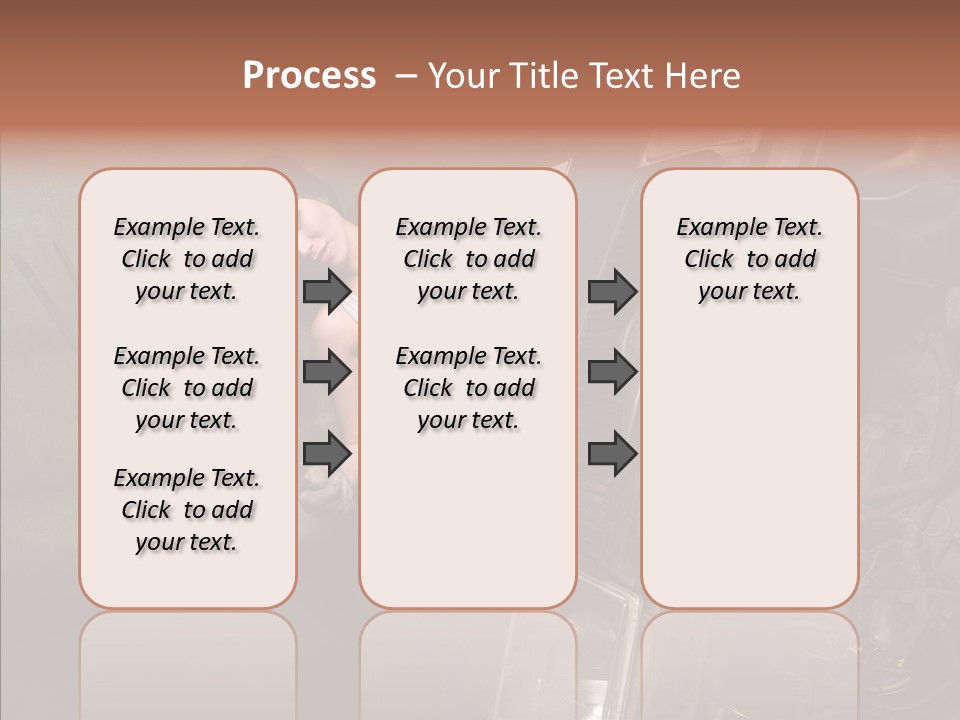 Process – Your Title Text Here

Example Text. Click to add your text.

Example Text. Click to add your text.

Example Text. Click to add your text.

Example Text. Click to add your text.

Example Text. Click to add your text.

Example Text. Click to add your text.